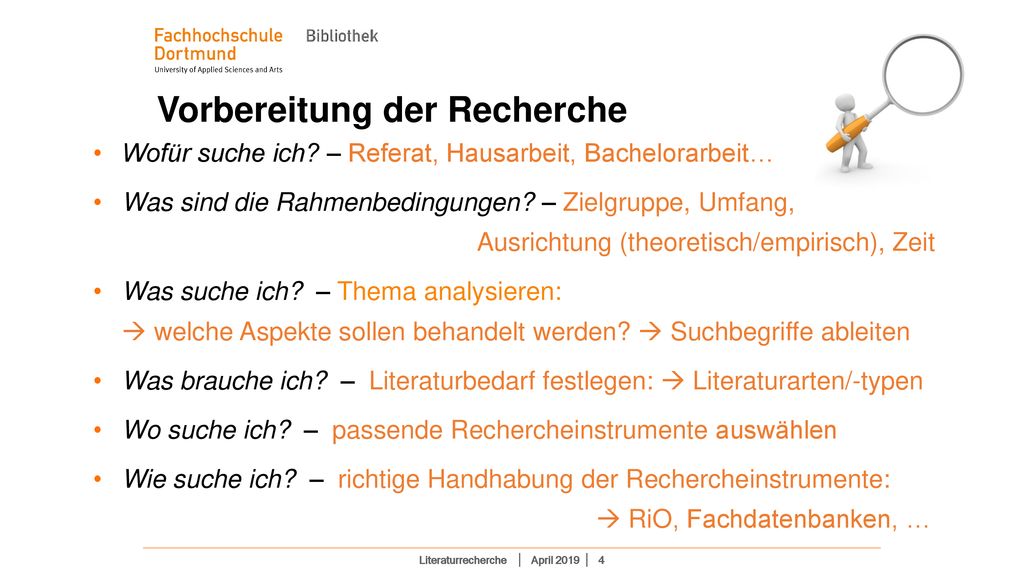 Fachhochschule Dortmund
University of Applied Sciences and Arts
Bibliothek

Vorbereitung der Recherche

• Wofür suche ich? – Referat, Hausarbeit, Bachelorarbeit…

• Was sind die Rahmenbedingungen? – Zielgruppe, Umfang, Ausrichtung (theoretisch/empirisch), Zeit

• Was suche ich? – Thema analysieren:
→ welche Aspekte sollen behandelt werden? → Suchbegriffe ableiten

• Was brauche ich? – Literaturbedarf festlegen: → Literaturarten/-typen

• Wo suche ich? – passende Rechercheinstrumente auswählen

• Wie suche ich? – richtige Handhabung der Rechercheinstrumente:
→ RiO, Fachdatenbanken, …

Literaturrecherche | April 2019 | 4